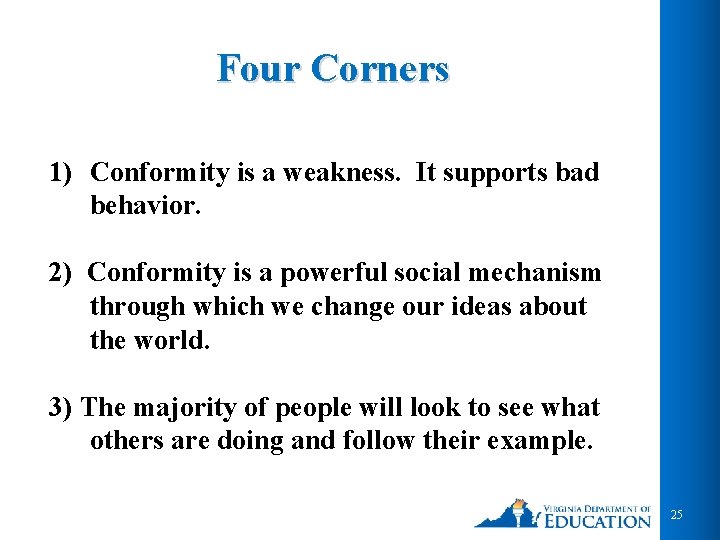 Four Corners

1) Conformity is a weakness. It supports bad behavior.

2) Conformity is a powerful social mechanism through which we change our ideas about the world.

3) The majority of people will look to see what others are doing and follow their example.

VIRGINIA DEPARTMENT OF EDUCATION

25